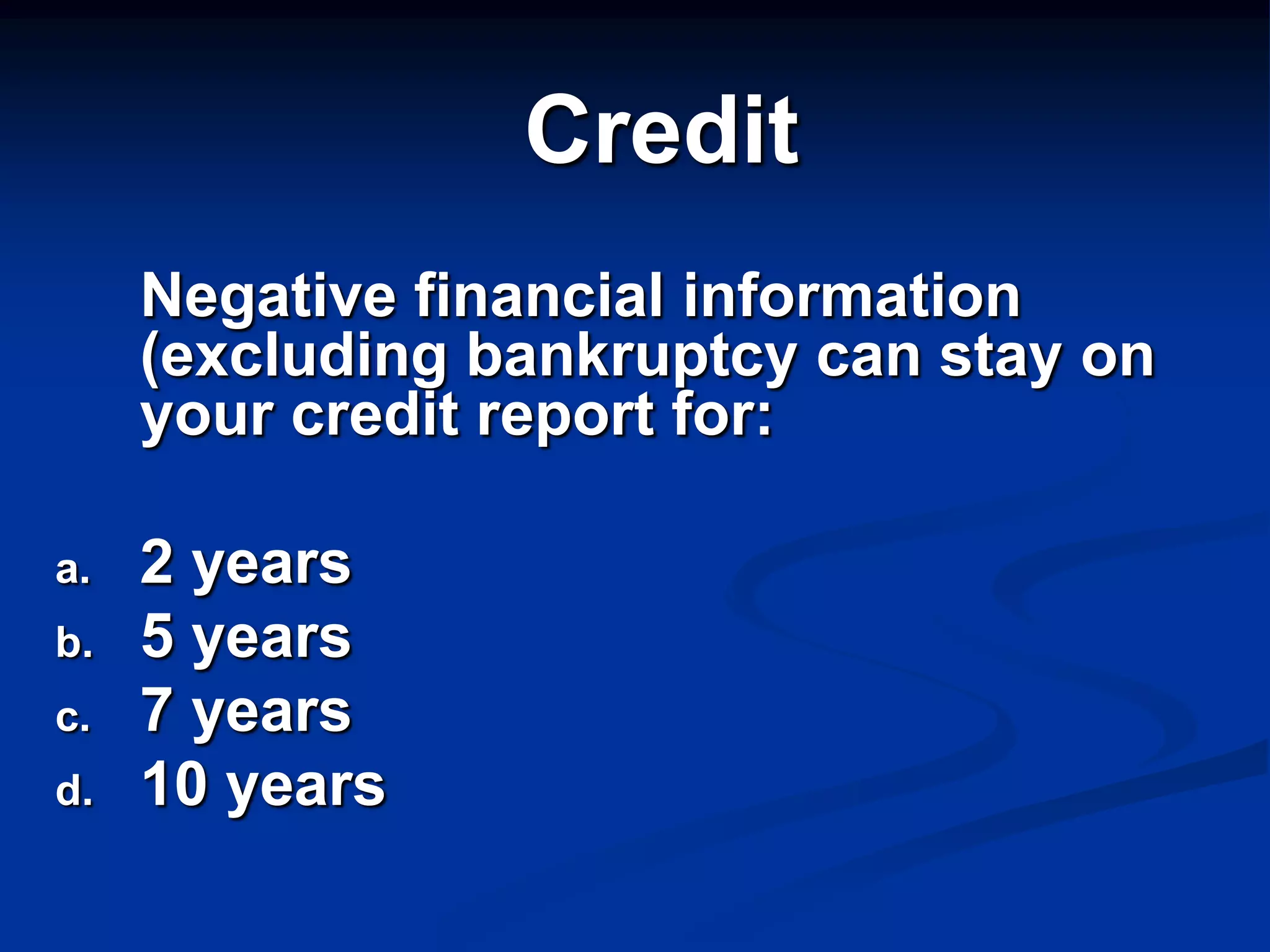 Credit

Negative financial information (excluding bankruptcy can stay on your credit report for:

a. 2 years
b. 5 years
c. 7 years
d. 10 years